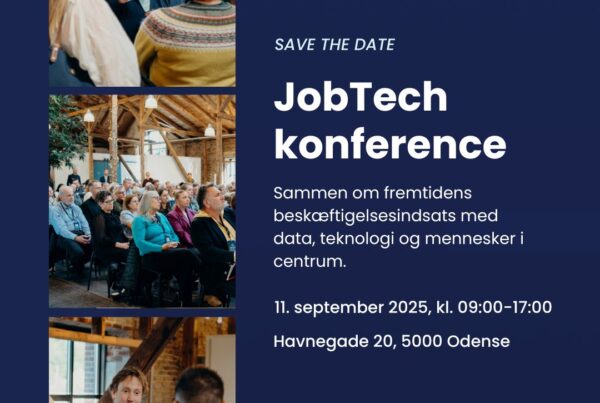 SAVE THE DATE

JobTech konference

Sammen om fremtidens beskæftigelsesindsats med data, teknologi og mennesker i centrum.

11. september 2025, kl. 09:00-17:00

Havnegade 20, 5000 Odense